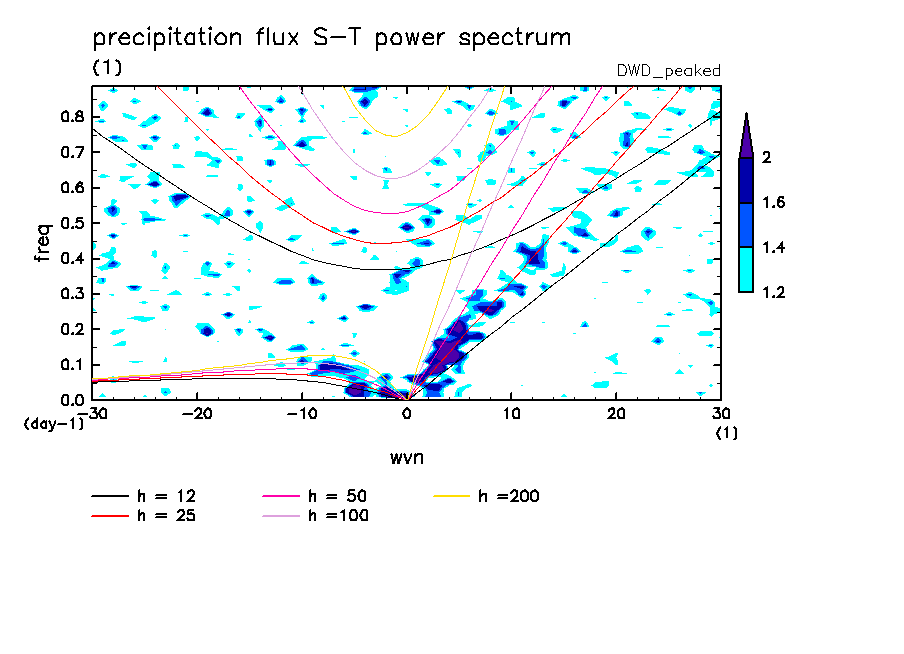 precipitation flux S-T power spectrum

(1)

DWD_peaked

freq

0.8
0.7
0.6
0.5
0.4
0.3
0.2
0.1
0.0

(day-1)

-30
-20
-10
0
10
20
30

(1)

wvn

2
1.6
1.4
1.2

h = 12
h = 25
h = 50
h =100
h =200